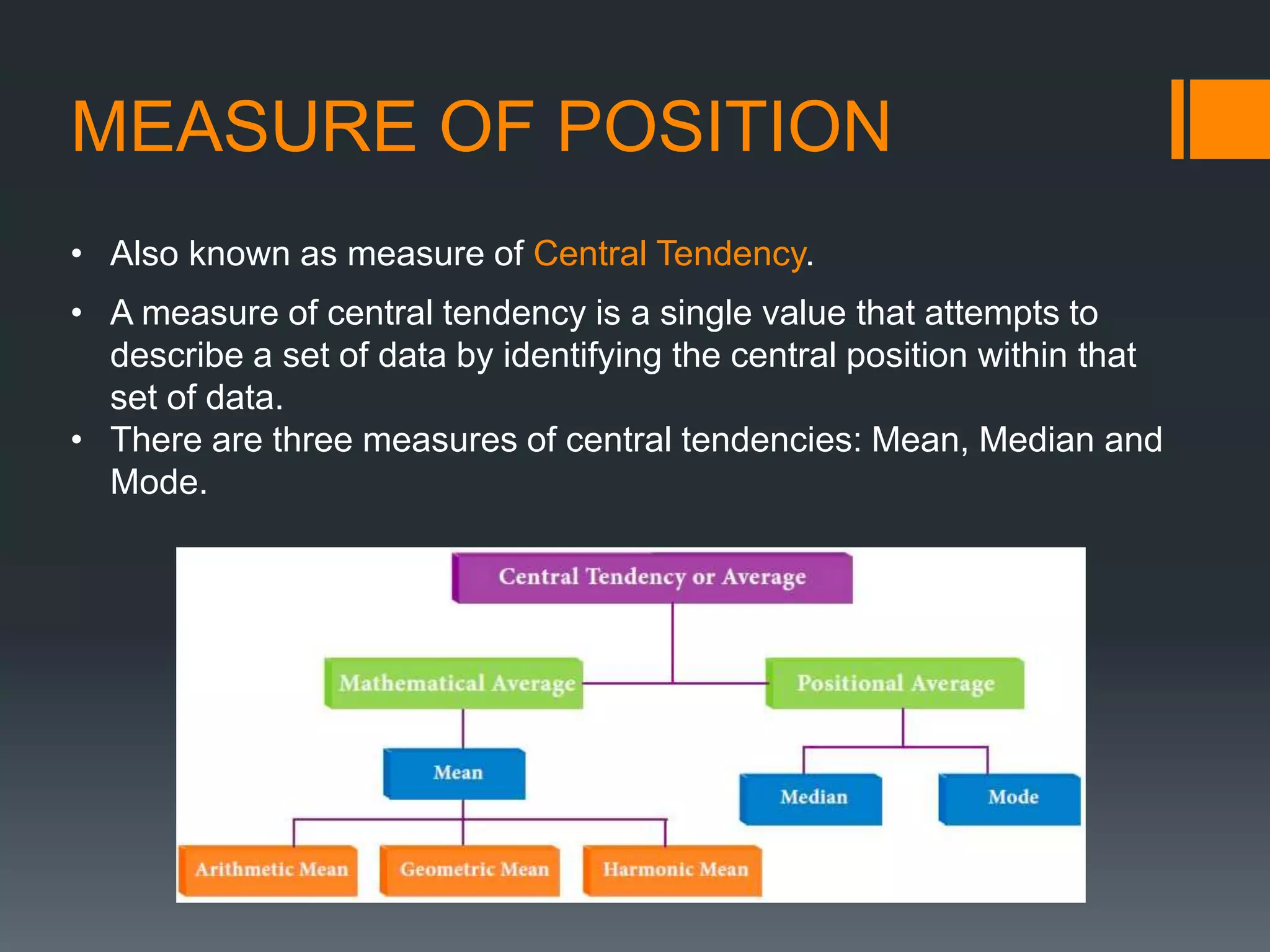 MEASURE OF POSITION

• Also known as measure of Central Tendency.

• A measure of central tendency is a single value that attempts to describe a set of data by identifying the central position within that set of data.

• There are three measures of central tendencies: Mean, Median and Mode.

Central Tendency or Average

Mathematical Average

Positional Average

Mean

Median

Mode

Arithmetic Mean

Geometric Mean

Harmonic Mean